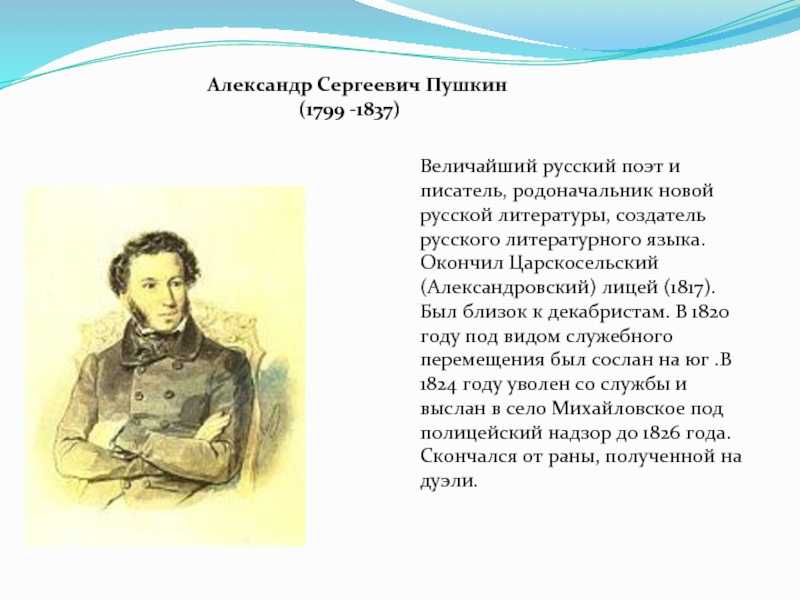 Александр Сергеевич Пушкин
(1799 -1837)

Величайший русский поэт и писатель, родоначальник новой русской литературы, создатель русского литературного языка. Окончил Царскосельский (Александровский) лицей (1817). Был близок к декабристам. В 1820 году под видом служебного перемещения был сослан на юг .В 1824 году уволен со службы и выслан в село Михайловское под полицейский надзор до 1826 года. Скончался от раны, полученной на дуэли.